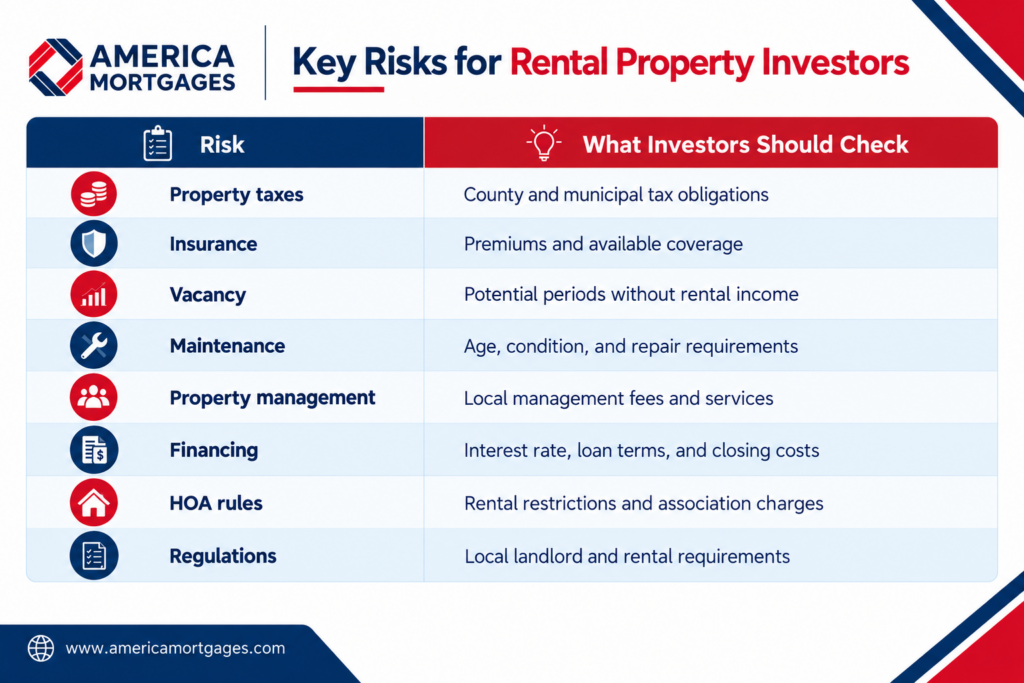 AMERICA MORTGAGES

Key Risks for Rental Property Investors

| Risk | What Investors Should Check |
|---|---|
| Property taxes | County and municipal tax obligations |
| Insurance | Premiums and available coverage |
| Vacancy | Potential periods without rental income |
| Maintenance | Age, condition, and repair requirements |
| Property management | Local management fees and services |
| Financing | Interest rate, loan terms, and closing costs |
| HOA rules | Rental restrictions and association charges |
| Regulations | Local landlord and rental requirements |

www.americamortgages.com